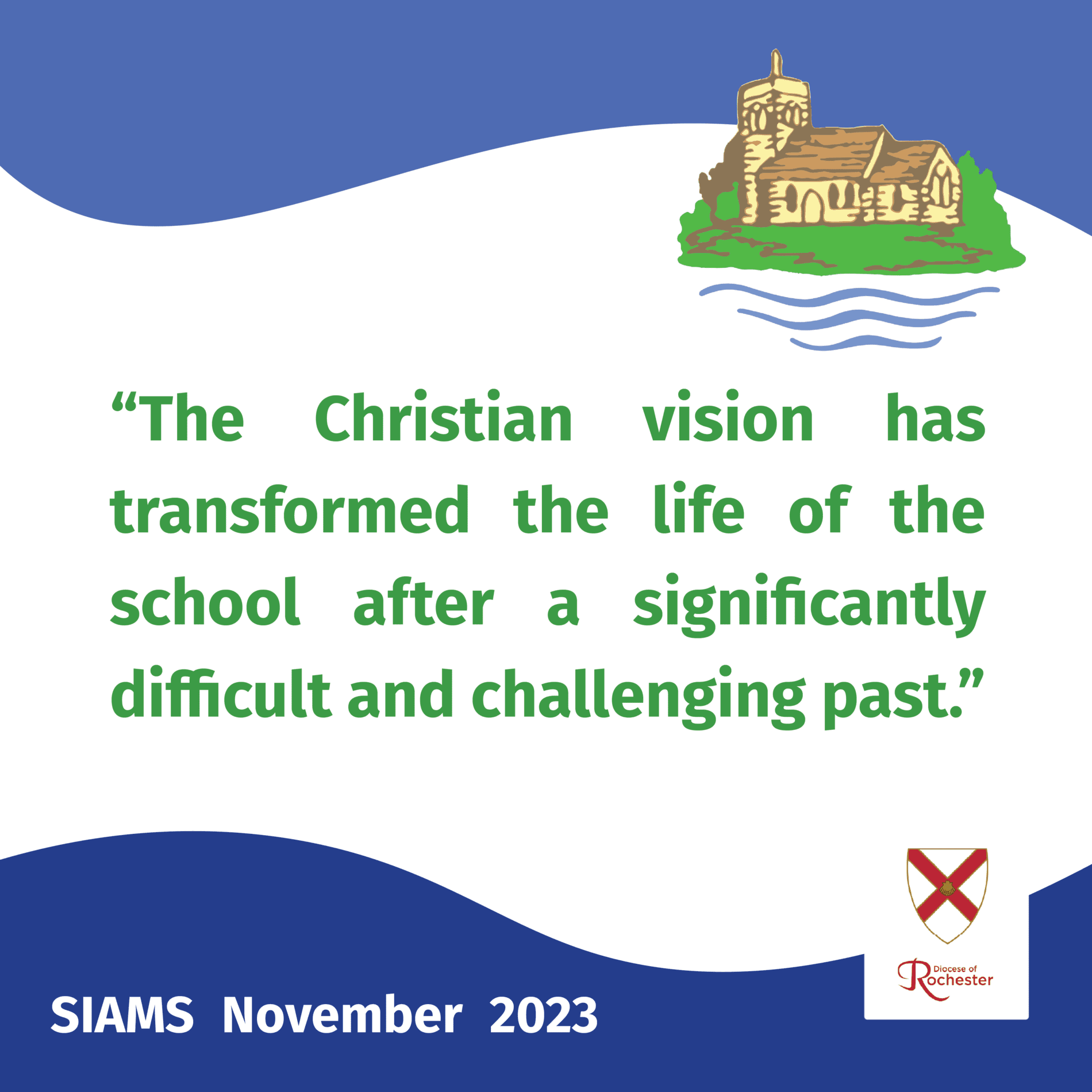 “The Christian vision has transformed the life of the school after a significantly difficult and challenging past.”

Diocese of Rochester

SIAMS November 2023